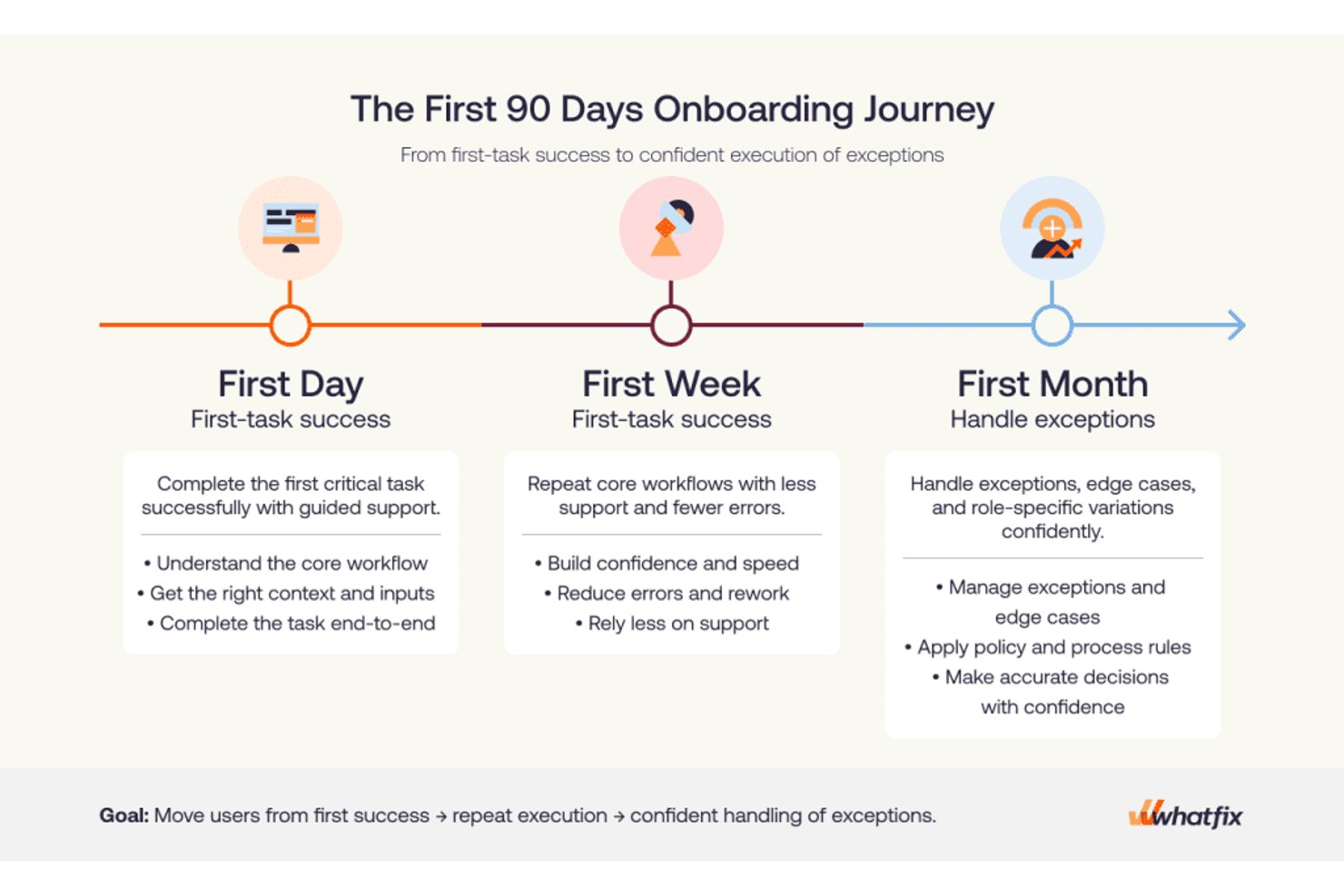 The First 90 Days Onboarding Journey

From first-task success to confident execution of exceptions

First Day
First-task success

Complete the first critical task successfully with guided support.

• Understand the core workflow
• Get the right context and inputs
• Complete the task end-to-end

First Week
First-task success

Repeat core workflows with less support and fewer errors.

• Build confidence and speed
• Reduce errors and rework
• Rely less on support

First Month
Handle exceptions

Handle exceptions, edge cases, and role-specific variations confidently.

• Manage exceptions and edge cases
• Apply policy and process rules
• Make accurate decisions with confidence

Goal: Move users from first success → repeat execution → confident handling of exceptions.

whatfix